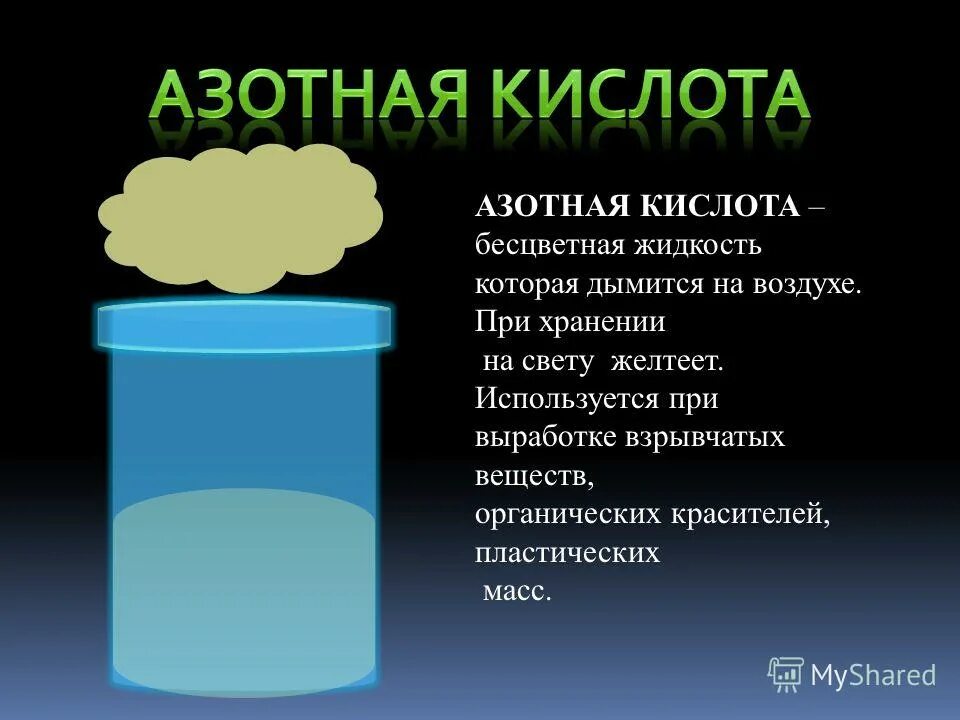 АЗОТНАЯ КИСЛОТА

АЗОТНАЯ КИСЛОТА – бесцветная жидкость которая дымится на воздухе. При хранении на свету желтеет. Используется при выработке взрывчатых веществ, органических красителей, пластических масс.

MyShared